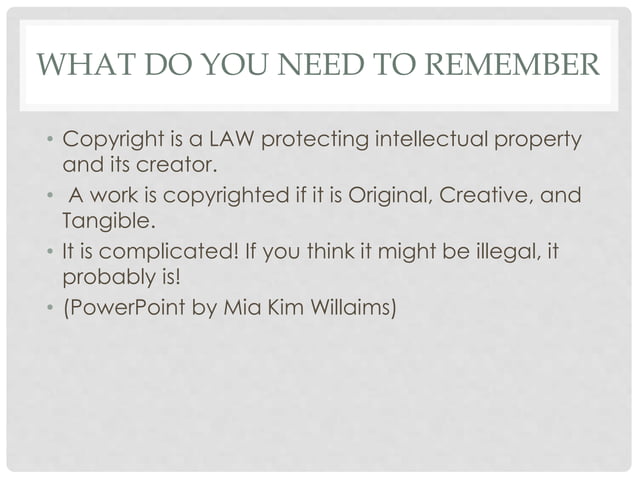 WHAT DO YOU NEED TO REMEMBER

• Copyright is a LAW protecting intellectual property and its creator.
• A work is copyrighted if it is Original, Creative, and Tangible.
• It is complicated! If you think it might be illegal, it probably is!
• (PowerPoint by Mia Kim Willaims)